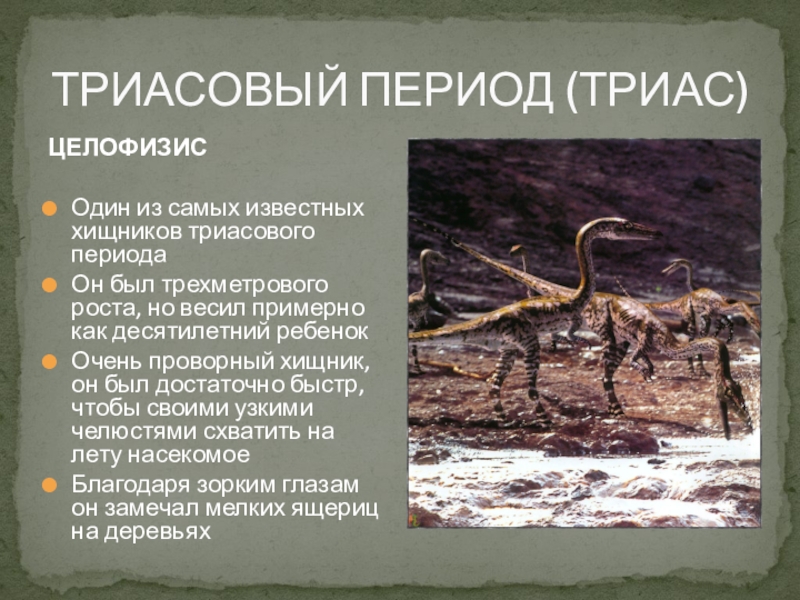 ТРИАСОВЫЙ ПЕРИОД (ТРИАС)

ЦЕЛОФИЗИС

Один из самых известных хищников триасового периода

Он был трехметрового роста, но весил примерно как десятилетний ребенок

Очень проворный хищник, он был достаточно быстр, чтобы своими узкими челюстями схватить на лету насекомое

Благодаря зорким глазам он замечал мелких ящериц на деревьях